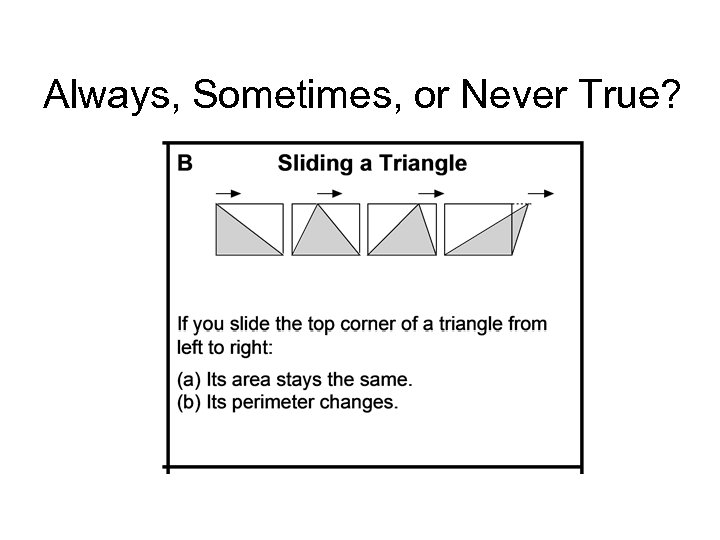 Always, Sometimes, or Never True?

B Sliding a Triangle

If you slide the top corner of a triangle from left to right:

(a) Its area stays the same.
(b) Its perimeter changes.